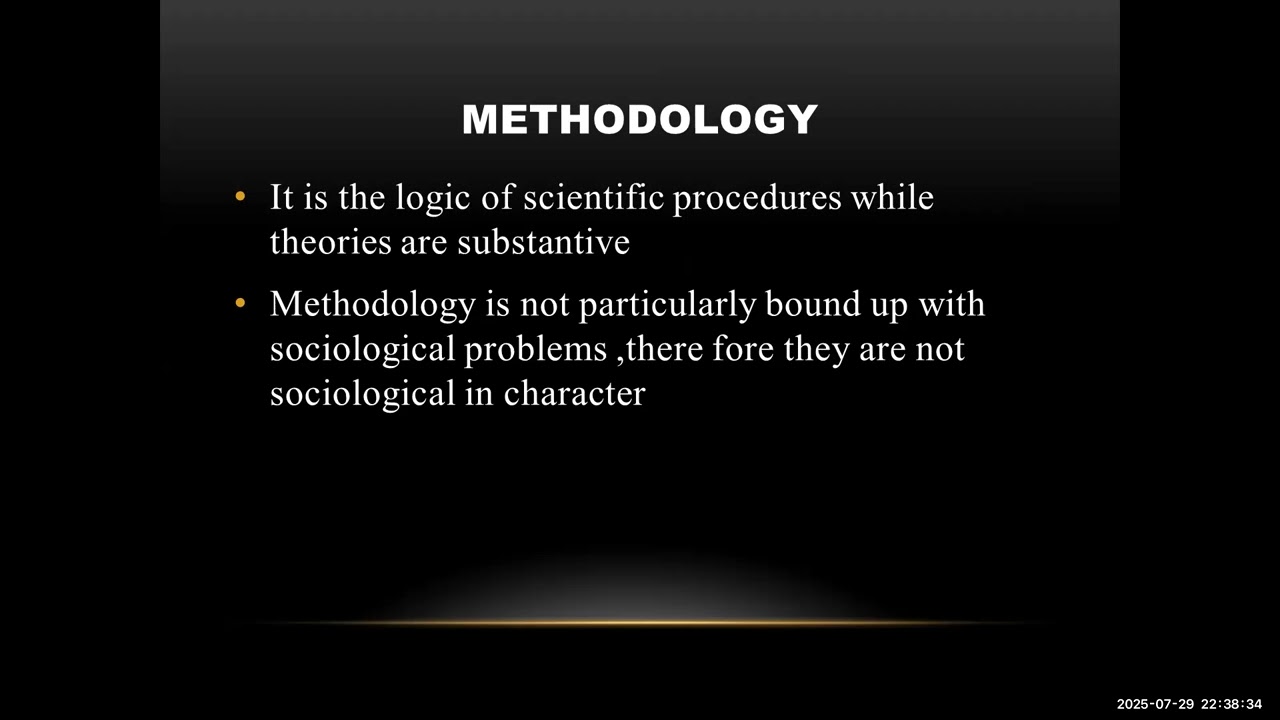 METHODOLOGY

• It is the logic of scientific procedures while theories are substantive

• Methodology is not particularly bound up with sociological problems ,there fore they are not sociological in character

2025-07-29 22:38:34